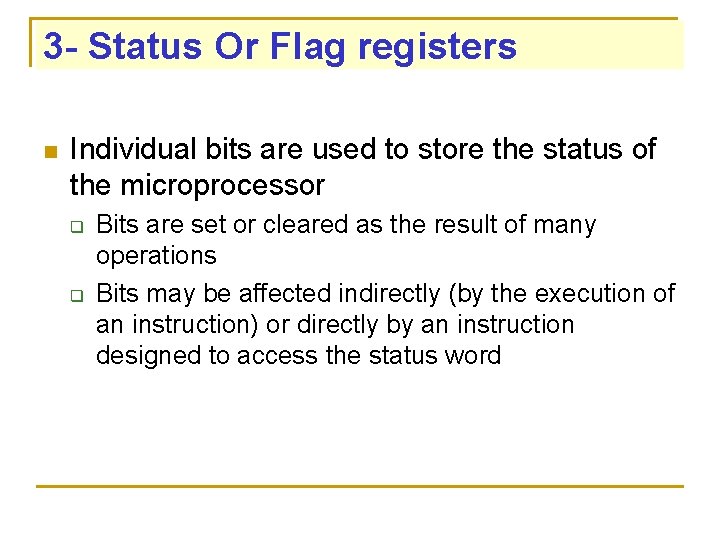 3- Status Or Flag registers

Individual bits are used to store the status of the microprocessor

Bits are set or cleared as the result of many operations

Bits may be affected indirectly (by the execution of an instruction) or directly by an instruction designed to access the status word